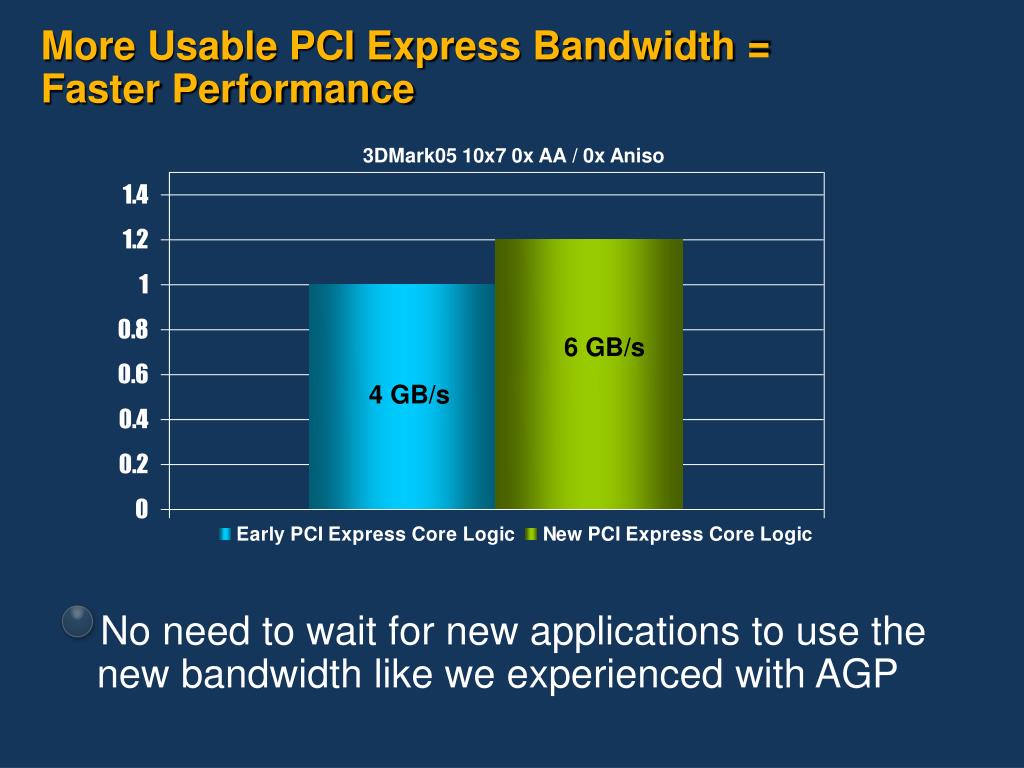 More Usable PCI Express Bandwidth = Faster Performance

3DMark05 10x7 0x AA / 0x Aniso

1.4
1.2
1
0.8
0.6
0.4
0.2
0

4 GB/s

6 GB/s

Early PCI Express Core Logic
New PCI Express Core Logic

No need to wait for new applications to use the new bandwidth like we experienced with AGP